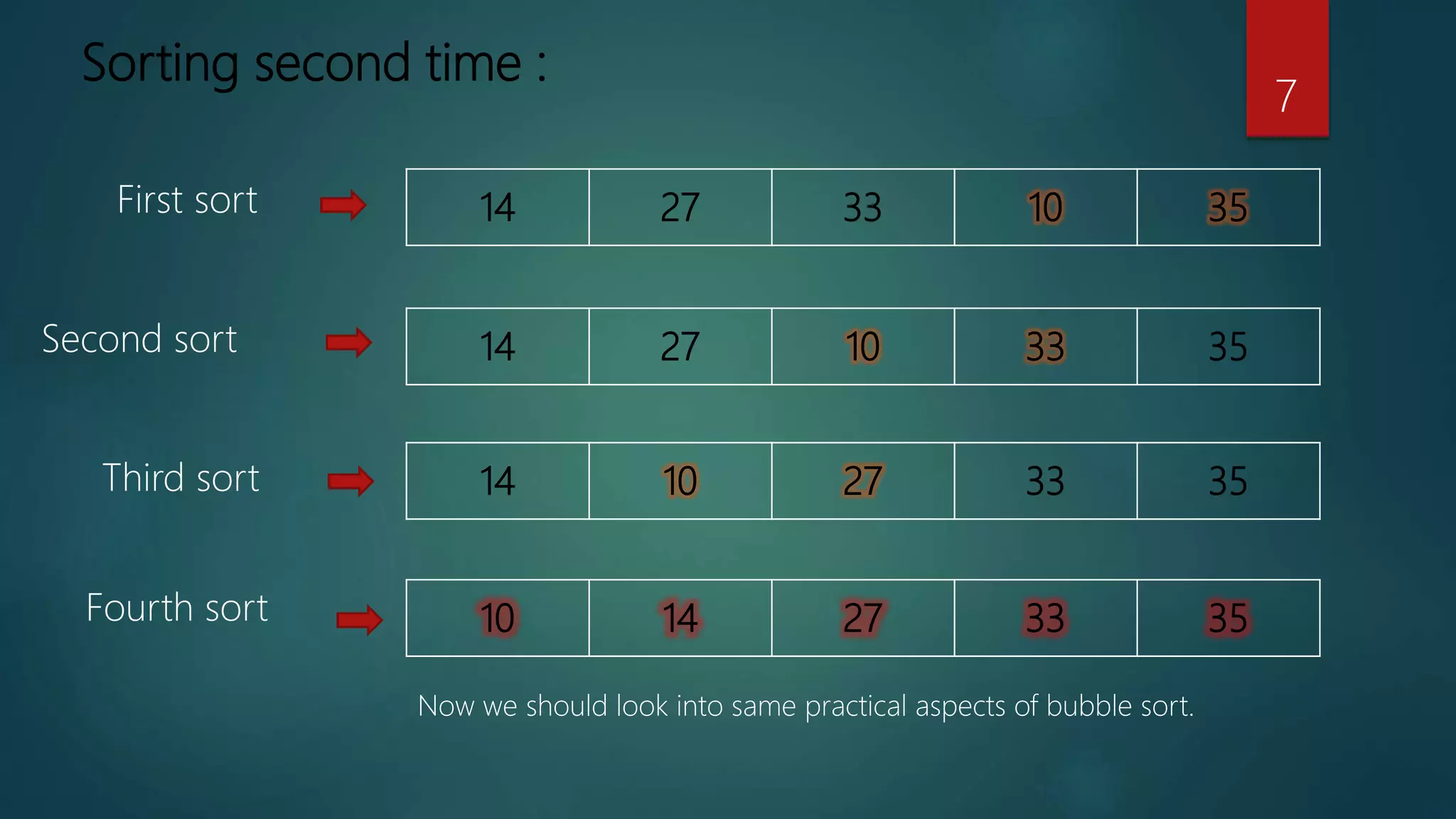 Sorting second time :

7

First sort

| 14 | 27 | 33 | 10 | 35 |
|---|---|---|---|---|

Second sort

| 14 | 27 | 10 | 33 | 35 |
|---|---|---|---|---|

Third sort

| 14 | 10 | 27 | 33 | 35 |
|---|---|---|---|---|

Fourth sort

| 10 | 14 | 27 | 33 | 35 |
|---|---|---|---|---|

Now we should look into same practical aspects of bubble sort.